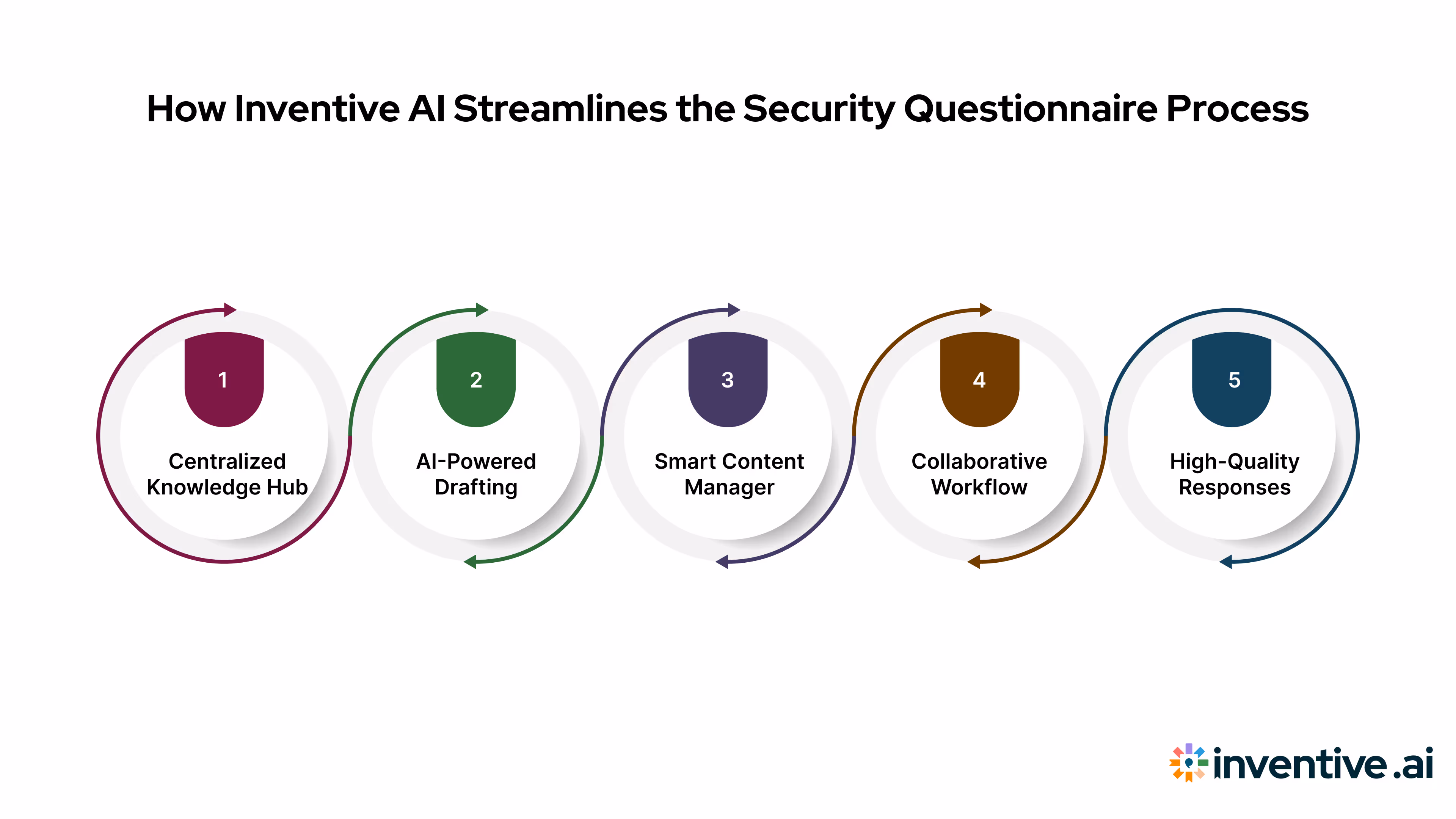 How Inventive AI Streamlines the Security Questionnaire Process

1
Centralized Knowledge Hub

2
AI-Powered Drafting

3
Smart Content Manager

4
Collaborative Workflow

5
High-Quality Responses

inventive.ai